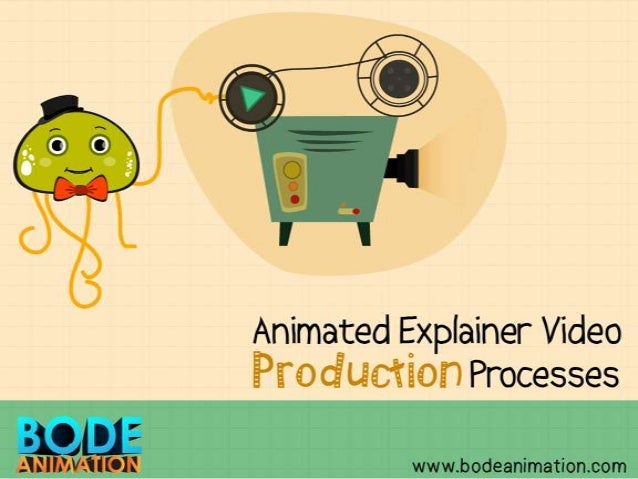 Animated Explainer Video
Production Processes

BODE
ANIMATION

www.bodeanimation.com